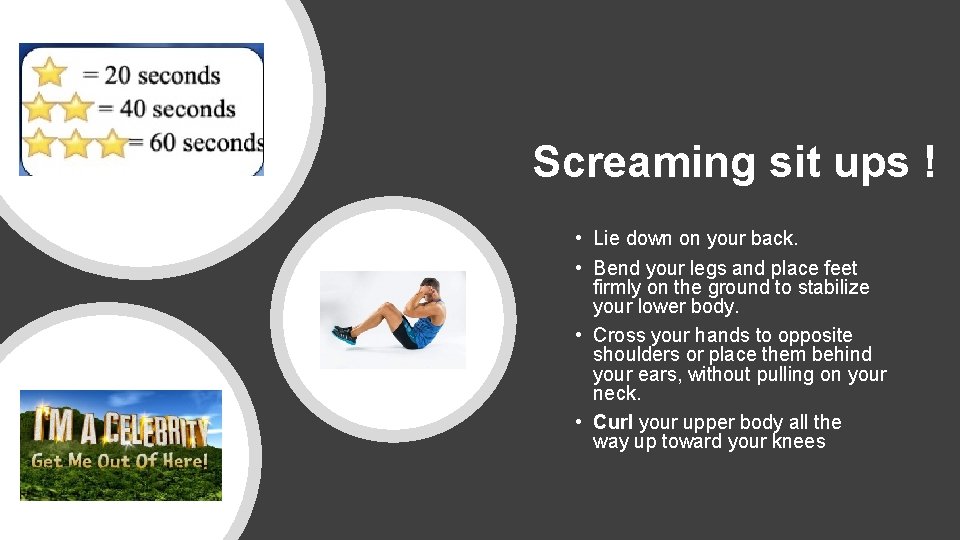 = 20 seconds
= 40 seconds
= 60 seconds

I'M A CELEBRITY
Get Me Out Of Here!

Screaming sit ups !

• Lie down on your back.
• Bend your legs and place feet firmly on the ground to stabilize your lower body.
• Cross your hands to opposite shoulders or place them behind your ears, without pulling on your neck.
• Curl your upper body all the way up toward your knees